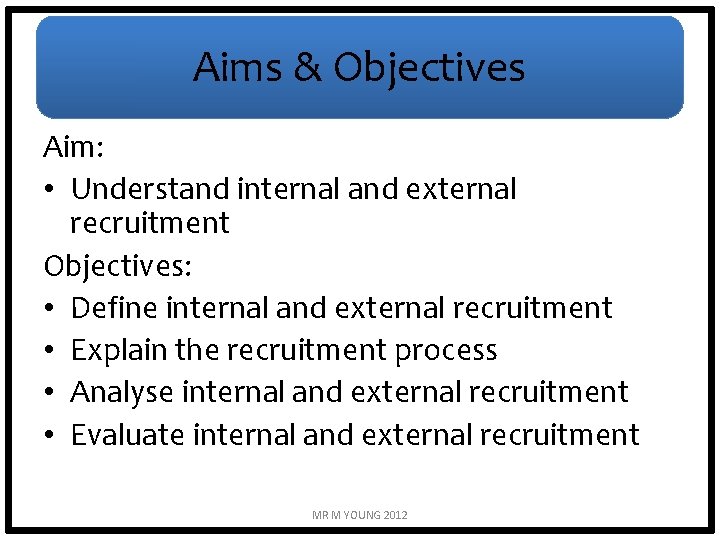 Aims & Objectives

Aim:

• Understand internal and external recruitment

Objectives:

• Define internal and external recruitment
• Explain the recruitment process
• Analyse internal and external recruitment
• Evaluate internal and external recruitment

MR M YOUNG 2012